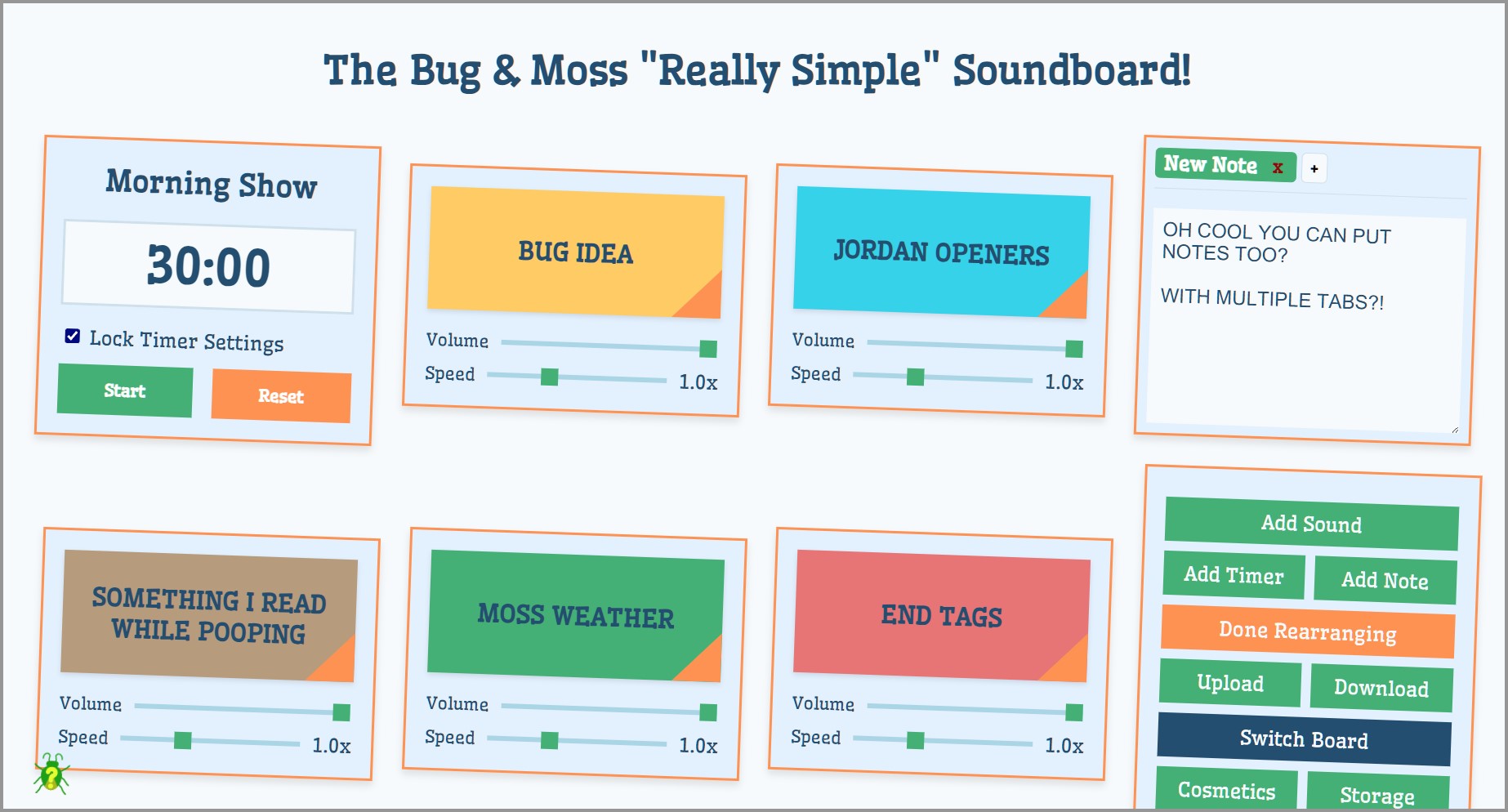 The Bug & Moss "Really Simple" Soundboard!

Morning Show

30:00

Lock Timer Settings

Start

Reset

BUG IDEA

Volume

Speed

1.0x

JORDAN OPENERS

Volume

Speed

1.0x

New Note x

+

OH COOL YOU CAN PUT NOTES TOO?

WITH MULTIPLE TABS?!

SOMETHING I READ WHILE POOPING

Volume

Speed

1.0x

MOSS WEATHER

Volume

Speed

1.0x

END TAGS

Volume

Speed

1.0x

Add Sound

Add Timer

Add Note

Done Rearranging

Upload

Download

Switch Board

Cosmetics

Storage